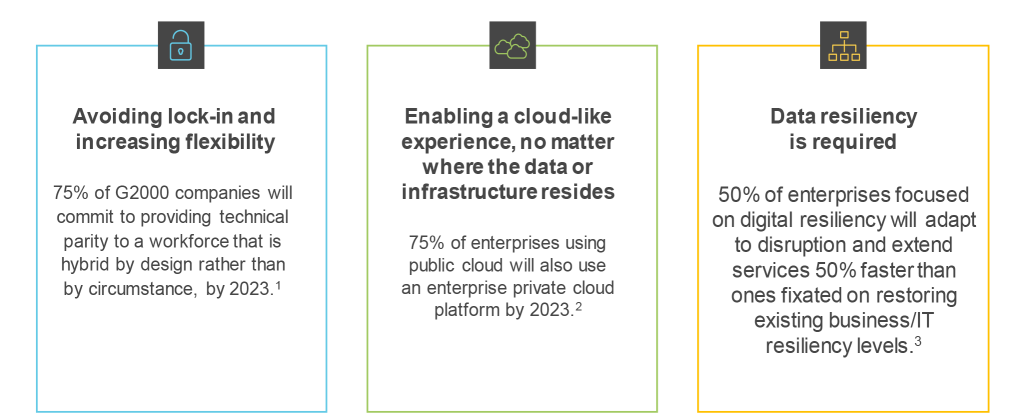 Avoiding lock-in and increasing flexibility

75% of G2000 companies will commit to providing technical parity to a workforce that is hybrid by design rather than by circumstance, by 2023.$^1$

Enabling a cloud-like experience, no matter where the data or infrastructure resides

75% of enterprises using public cloud will also use an enterprise private cloud platform by 2023.$^2$

Data resiliency is required

50% of enterprises focused on digital resiliency will adapt to disruption and extend services 50% faster than ones fixated on restoring existing business/IT resiliency levels.$^3$